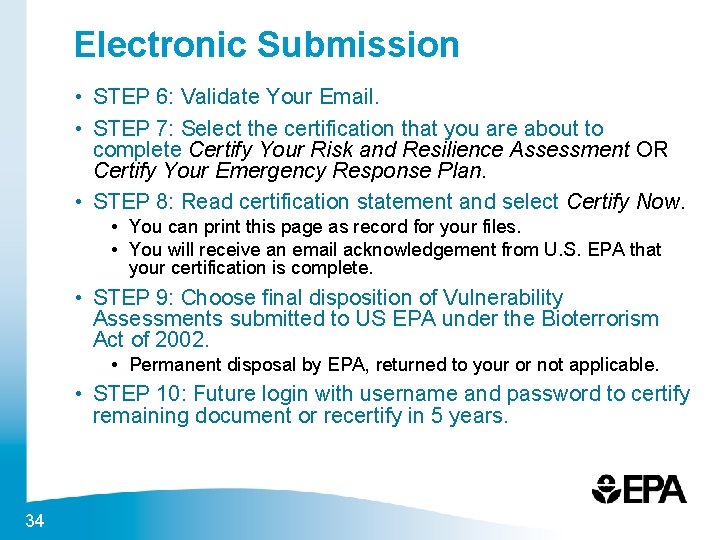 Electronic Submission

• STEP 6: Validate Your Email.

• STEP 7: Select the certification that you are about to complete Certify Your Risk and Resilience Assessment OR Certify Your Emergency Response Plan.

• STEP 8: Read certification statement and select Certify Now.
  • You can print this page as record for your files.
  • You will receive an email acknowledgement from U.S. EPA that your certification is complete.

• STEP 9: Choose final disposition of Vulnerability Assessments submitted to US EPA under the Bioterrorism Act of 2002.
  • Permanent disposal by EPA, returned to your or not applicable.

• STEP 10: Future login with username and password to certify remaining document or recertify in 5 years.

EPA

34